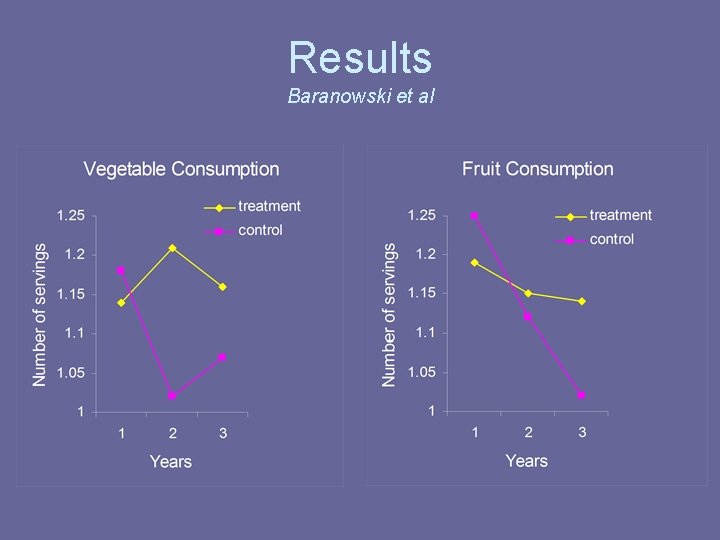 Results
Baranowski et al

Vegetable Consumption

treatment
control

Number of servings

1.25
1.2
1.15
1.1
1.05
1

1 2 3

Years

Fruit Consumption

treatment
control

Number of servings

1.25
1.2
1.15
1.1
1.05
1

1 2 3

Years